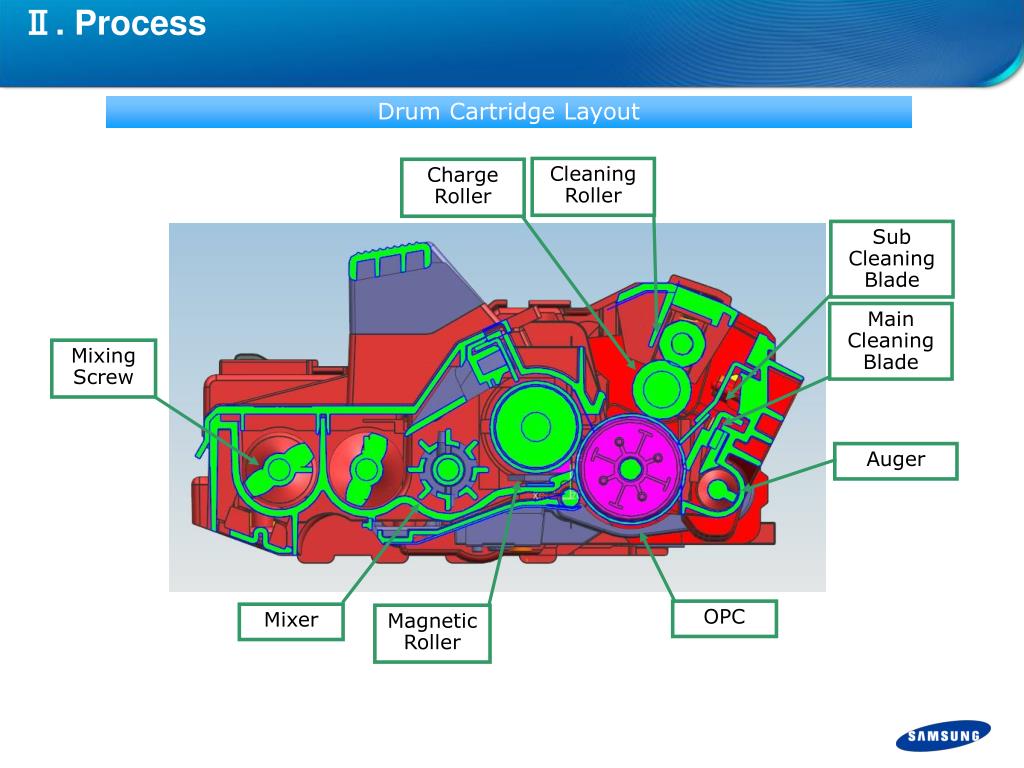 Ⅱ. Process

Drum Cartridge Layout

Charge Roller

Cleaning Roller

Sub Cleaning Blade

Main Cleaning Blade

Mixing Screw

Auger

Mixer

Magnetic Roller

OPC

SAMSUNG